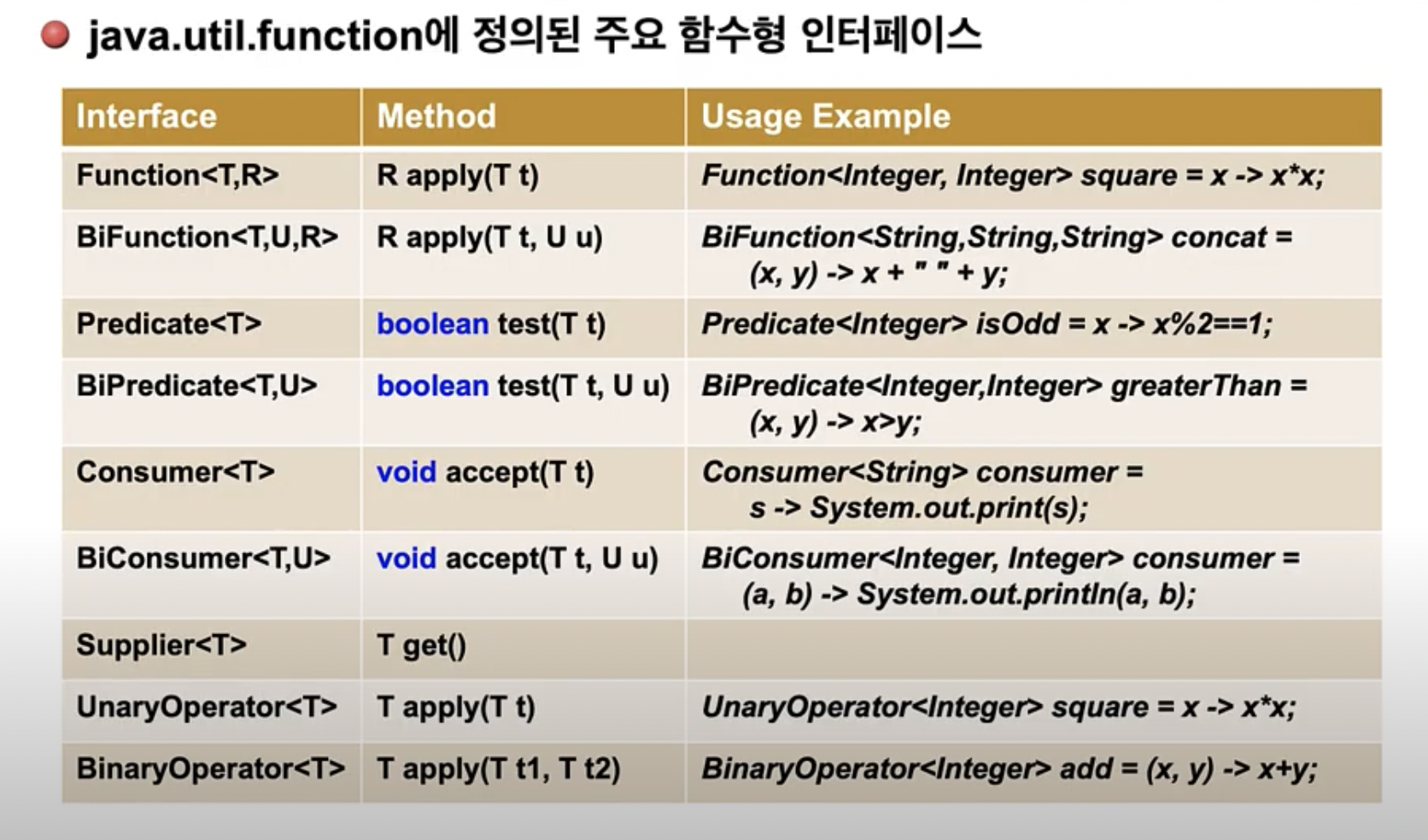 java.util.function에 정의된 주요 함수형 인터페이스

| Interface | Method | Usage Example |
|---|---|---|
| Function<T,R> | R apply(T t) | Function<Integer, Integer> square = x -> x*x; |
| BiFunction<T,U,R> | R apply(T t, U u) | BiFunction<String,String,String> concat = (x, y) -> x + " " + y; |
| Predicate<T> | boolean test(T t) | Predicate<Integer> isOdd = x -> x%2==1; |
| BiPredicate<T,U> | boolean test(T t, U u) | BiPredicate<Integer,Integer> greaterThan = (x, y) -> x>y; |
| Consumer<T> | void accept(T t) | Consumer<String> consumer = s -> System.out.print(s); |
| BiConsumer<T,U> | void accept(T t, U u) | BiConsumer<Integer, Integer> consumer = (a, b) -> System.out.println(a, b); |
| Supplier<T> | T get() | |
| UnaryOperator<T> | T apply(T t) | UnaryOperator<Integer> square = x -> x*x; |
| BinaryOperator<T> | T apply(T t1, T t2) | BinaryOperator<Integer> add = (x, y) -> x+y; |